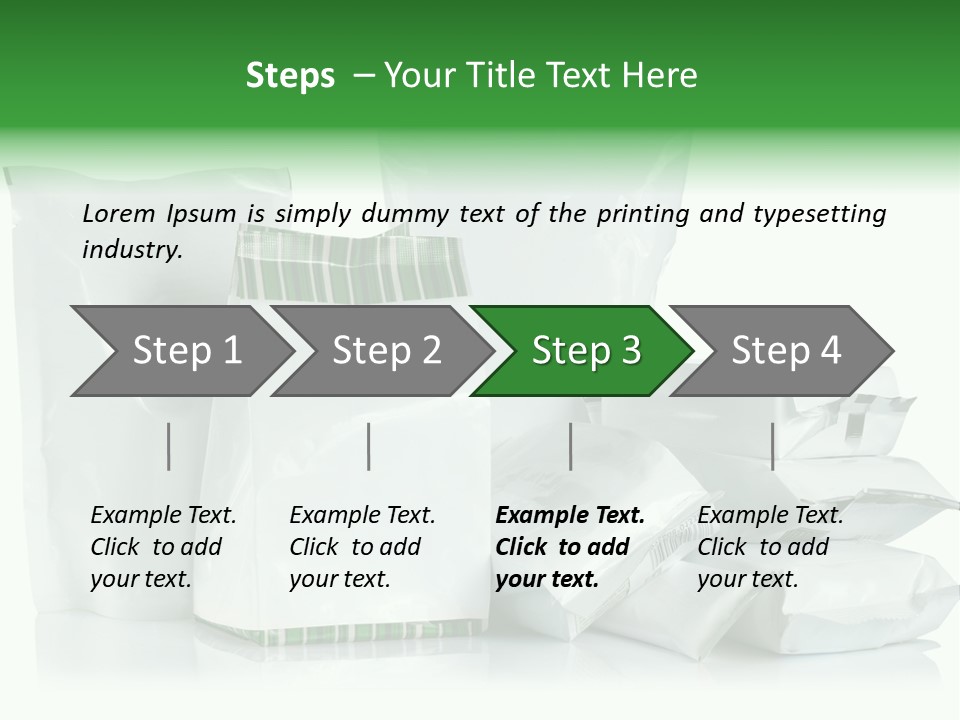 Steps – Your Title Text Here

Lorem Ipsum is simply dummy text of the printing and typesetting industry.

Step 1

Step 2

Step 3

Step 4

Example Text. Click to add your text.

Example Text. Click to add your text.

Example Text. Click to add your text.

Example Text. Click to add your text.